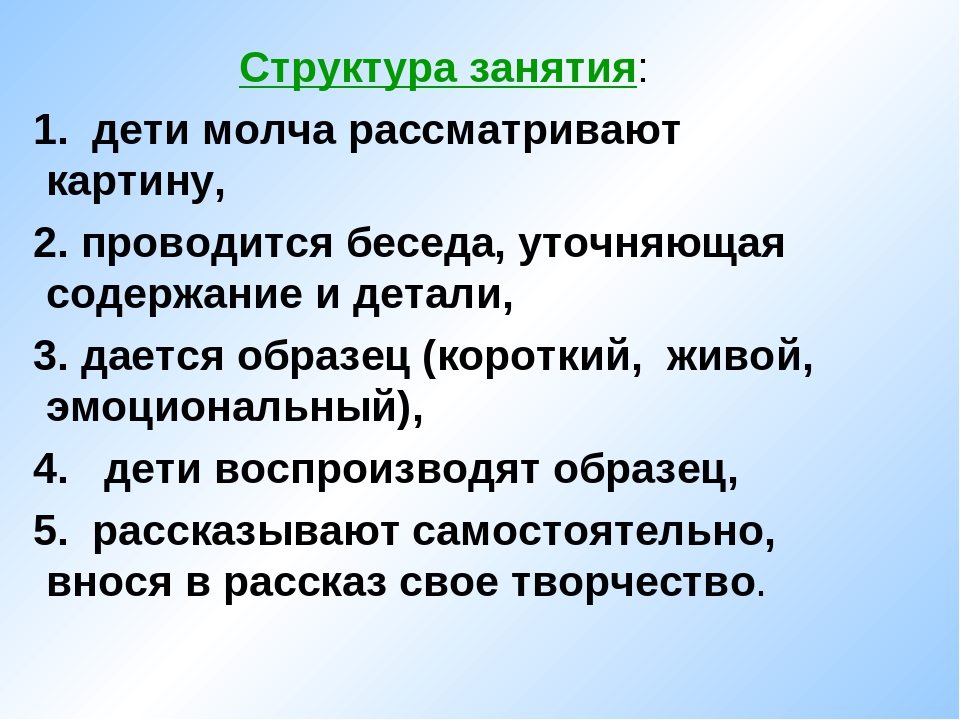 Структура занятия:

1. дети молча рассматривают картину,

2. проводится беседа, уточняющая содержание и детали,

3. дается образец (короткий, живой, эмоциональный),

4. дети воспроизводят образец,

5. рассказывают самостоятельно, внося в рассказ свое творчество.